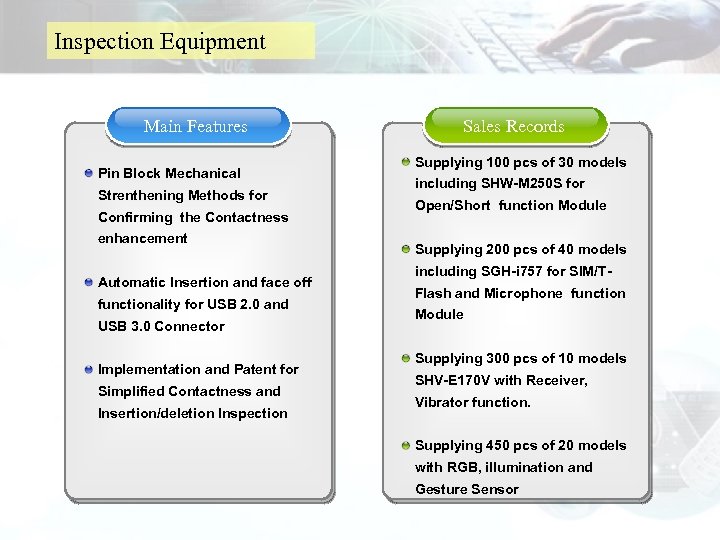 Inspection Equipment

Main Features

Pin Block Mechanical Strenthening Methods for Confirming the Contactness enhancement

Automatic Insertion and face off functionality for USB 2.0 and USB 3.0 Connector

Implementation and Patent for Simplified Contactness and Insertion/deletion Inspection

Sales Records

Supplying 100 pcs of 30 models including SHW-M250S for Open/Short function Module

Supplying 200 pcs of 40 models including SGH-i757 for SIM/T-Flash and Microphone function Module

Supplying 300 pcs of 10 models SHV-E170V with Receiver, Vibrator function.

Supplying 450 pcs of 20 models with RGB, illumination and Gesture Sensor